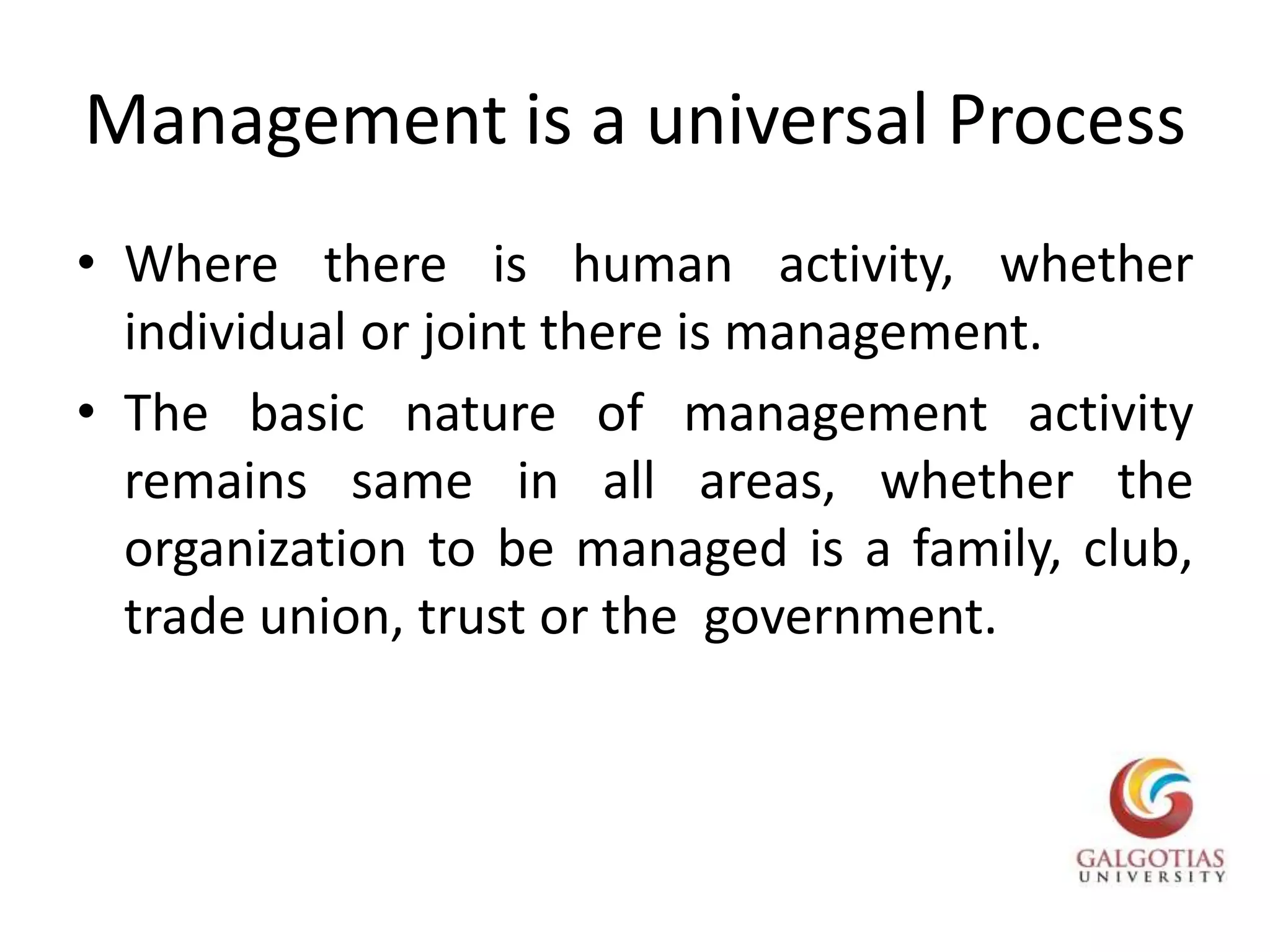 Management is a universal Process

• Where there is human activity, whether individual or joint there is management.
• The basic nature of management activity remains same in all areas, whether the organization to be managed is a family, club, trade union, trust or the government.

GALGOTIAS
UNIVERSITY